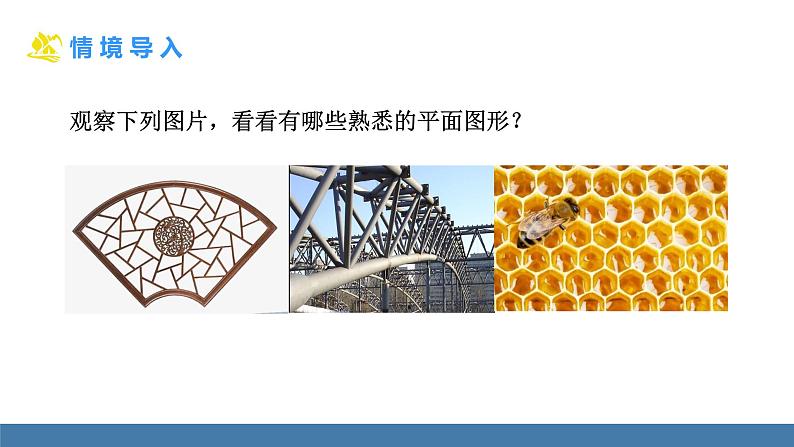 情境导入

观察下列图片，看看有哪些熟悉的平面图形？